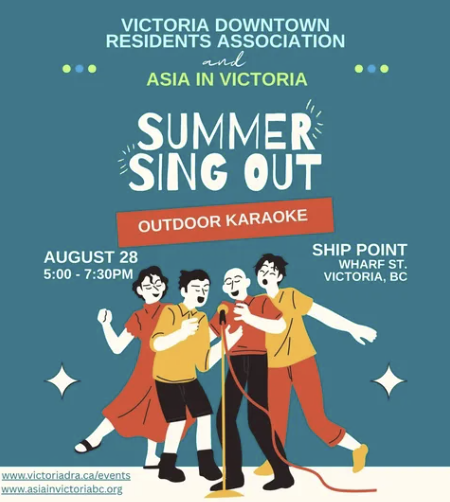 VICTORIA DOWNTOWN RESIDENTS ASSOCIATION

and

ASIA IN VICTORIA

SUMMER SING OUT

OUTDOOR KARAOKE

AUGUST 28
5:00 - 7:30PM

SHIP POINT
WHARF ST.
VICTORIA, BC

www.victoriadra.ca/events
www.asiainvictoriabc.org